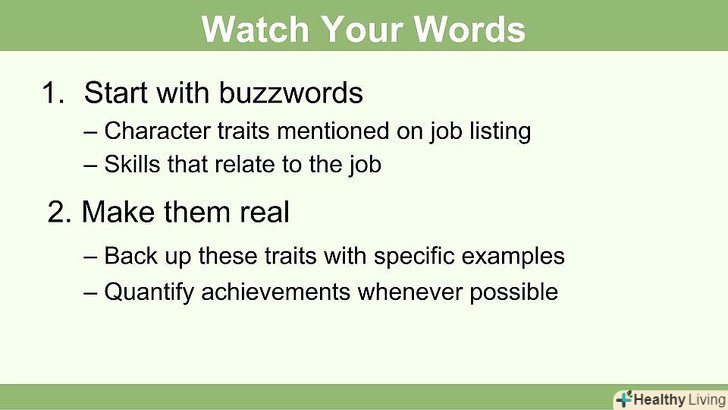 Watch Your Words

1. Start with buzzwords

– Character traits mentioned on job listing

– Skills that relate to the job

2. Make them real

– Back up these traits with specific examples

– Quantify achievements whenever possible

Healthy Living